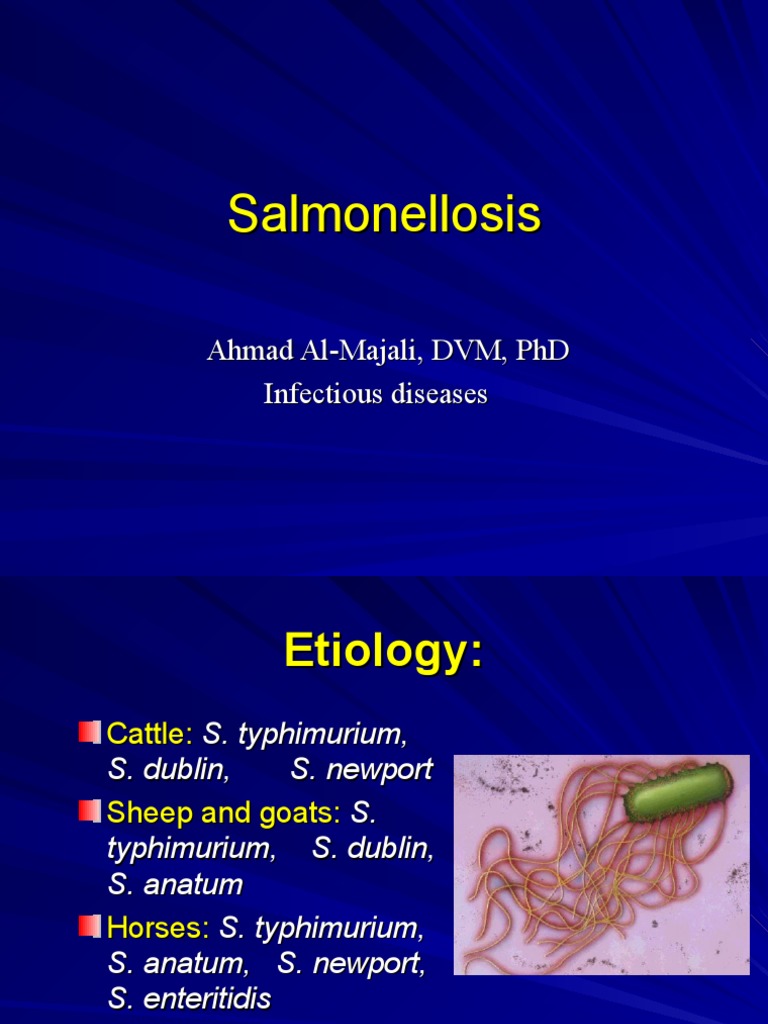 Salmonellosis

Ahmad Al-Majali, DVM, PhD
Infectious diseases

Etiology:

Cattle: S. typhimurium, S. dublin, S. newport

Sheep and goats: S. typhimurium, S. dublin, S. anatum

Horses: S. typhimurium, S. anatum, S. newport, S. enteritidis